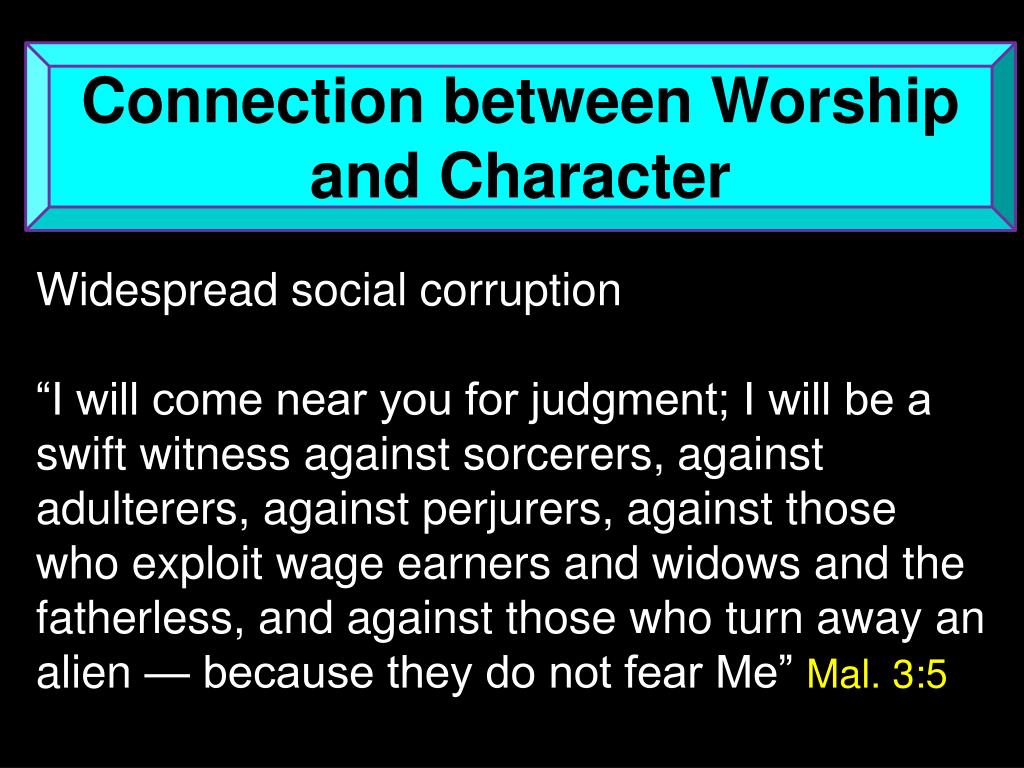 Connection between Worship and Character

Widespread social corruption

“I will come near you for judgment; I will be a swift witness against sorcerers, against adulterers, against perjurers, against those who exploit wage earners and widows and the fatherless, and against those who turn away an alien — because they do not fear Me” Mal. 3:5